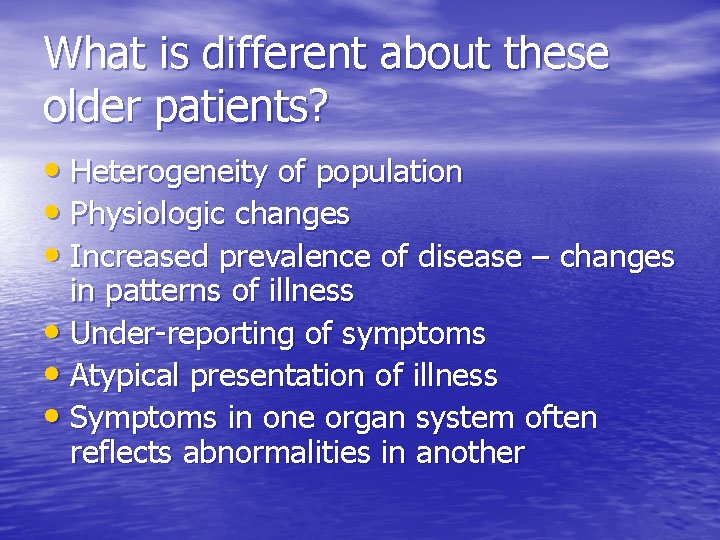 What is different about these older patients?

• Heterogeneity of population
• Physiologic changes
• Increased prevalence of disease – changes in patterns of illness
• Under-reporting of symptoms
• Atypical presentation of illness
• Symptoms in one organ system often reflects abnormalities in another